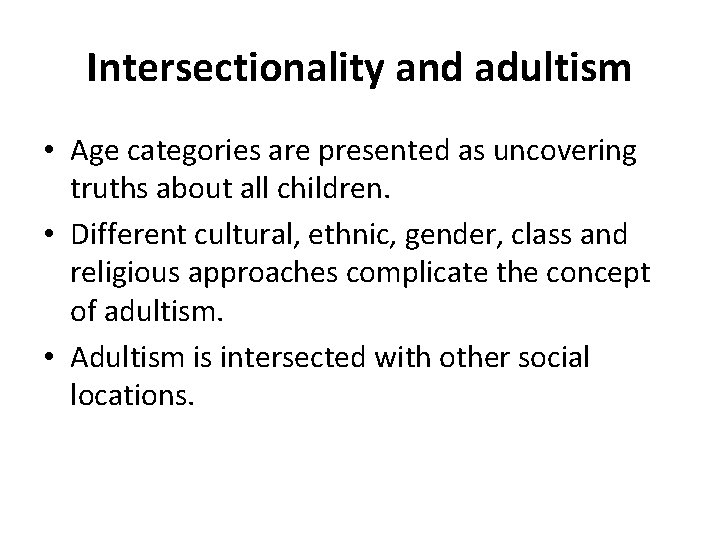 Intersectionality and adultism

• Age categories are presented as uncovering truths about all children.
• Different cultural, ethnic, gender, class and religious approaches complicate the concept of adultism.
• Adultism is intersected with other social locations.